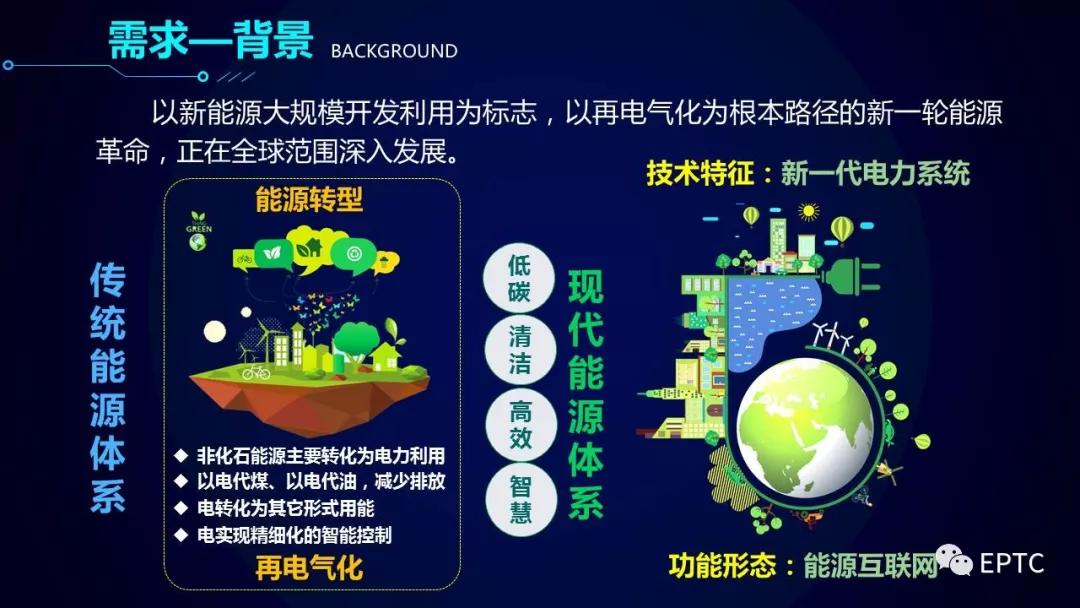 需求—背景 BACKGROUND

以新能源大规模开发利用为标志，以再电气化为根本路径的新一轮能源革命，正在全球范围深入发展。

传统能源体系

能源转型

GREEN

◆ 非化石能源主要转化为电力利用
◆ 以电代煤、以电代油，减少排放
◆ 电转化为其它形式用能
◆ 电实现精细化的智能控制

再电气化

低碳

清洁

高效

智慧

现代能源体系

技术特征：新一代电力系统

功能形态：能源互联网

EPTC